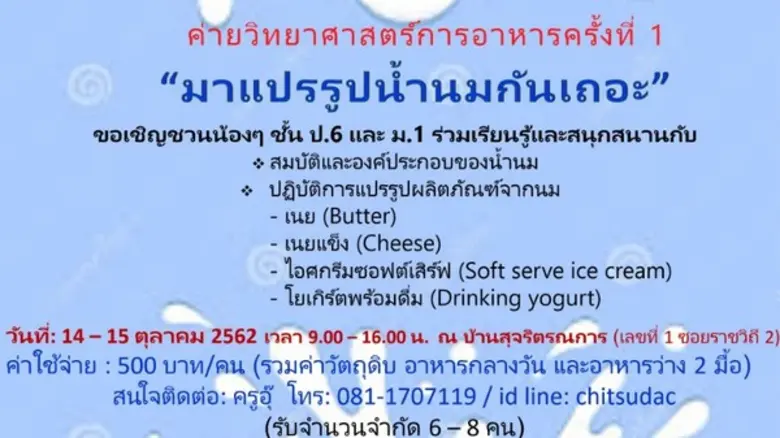 ค่ายวิทยาศาสตร์การอาหารครั้งที่ 1

“มาแปรรูปน้ำนมกันเถอะ”

ขอเชิญชวนน้องๆ ชั้น ป.6 และ ม.1 ร่วมเรียนรู้และสนุกสนานกับ

❖ สมบัติและองค์ประกอบของน้ำนม

❖ ปฏิบัติการแปรรูปผลิตภัณฑ์จากนม

- เนย (Butter)

- เนยแข็ง (Cheese)

- ไอศกรีมซอฟต์เสิร์ฟ (Soft serve ice cream)

- โยเกิร์ตพร้อมดื่ม (Drinking yogurt)

วันที่: 14 – 15 ตุลาคม 2562 เวลา 9.00 – 16.00 น. ณ บ้านสุจริตรณการ (เลขที่ 1 ซอยราชวิถี 2)

ค่าใช้จ่าย : 500 บาท/คน (รวมค่าวัตถุดิบ อาหารกลางวัน และอาหารว่าง 2 มื้อ)

สนใจติดต่อ: ครูอุ๊ โทร: 081-1707119 / id line: chitsudac

(รับจำนวนจำกัด 6 – 8 คน)